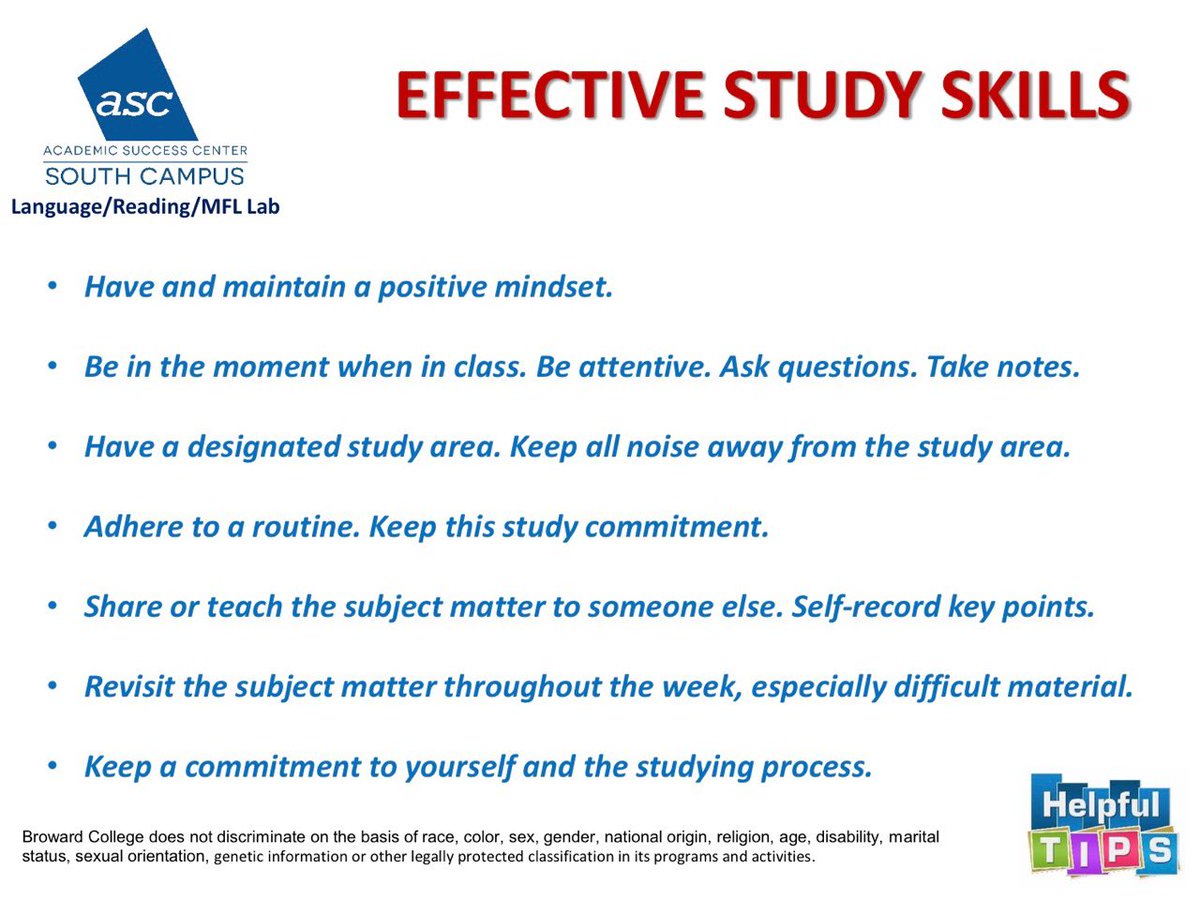 asc
ACADEMIC SUCCESS CENTER
SOUTH CAMPUS
Language/Reading/MFL Lab

EFFECTIVE STUDY SKILLS

• Have and maintain a positive mindset.

• Be in the moment when in class. Be attentive. Ask questions. Take notes.

• Have a designated study area. Keep all noise away from the study area.

• Adhere to a routine. Keep this study commitment.

• Share or teach the subject matter to someone else. Self-record key points.

• Revisit the subject matter throughout the week, especially difficult material.

• Keep a commitment to yourself and the studying process.

Broward College does not discriminate on the basis of race, color, sex, gender, national origin, religion, age, disability, marital status, sexual orientation, genetic information or other legally protected classification in its programs and activities.

Helpful
TIPS